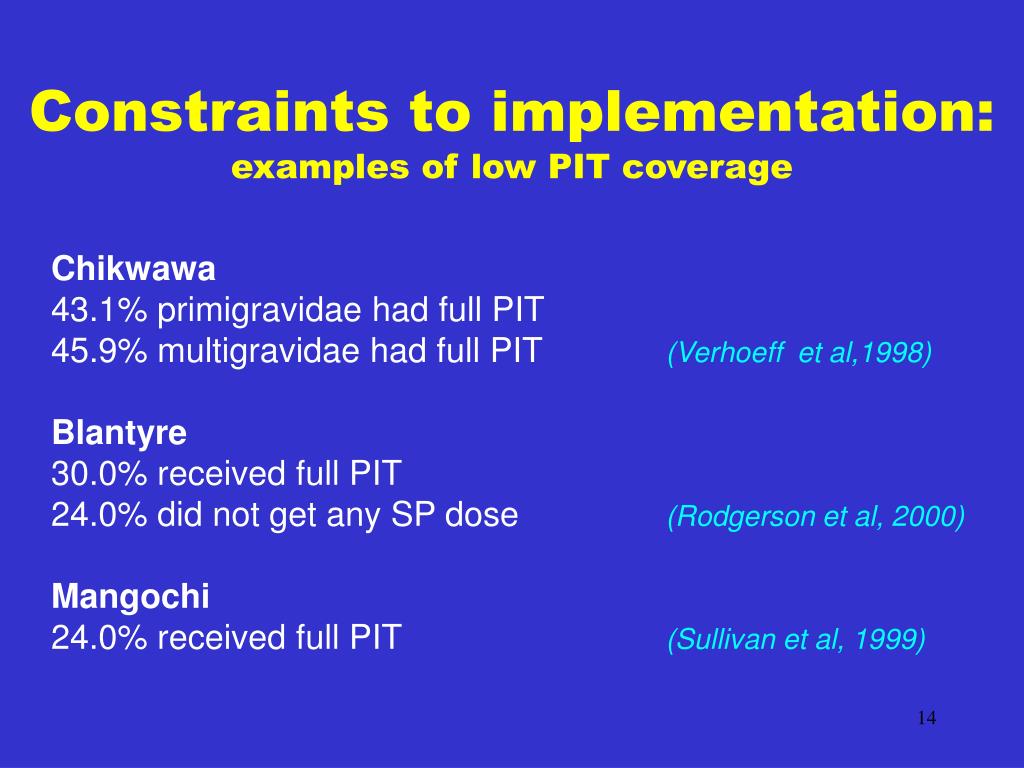 Constraints to implementation:
examples of low PIT coverage

Chikwawa
43.1% primigravidae had full PIT
45.9% multigravidae had full PIT (Verhoeff et al,1998)

Blantyre
30.0% received full PIT
24.0% did not get any SP dose (Rodgerson et al, 2000)

Mangochi
24.0% received full PIT (Sullivan et al, 1999)

14